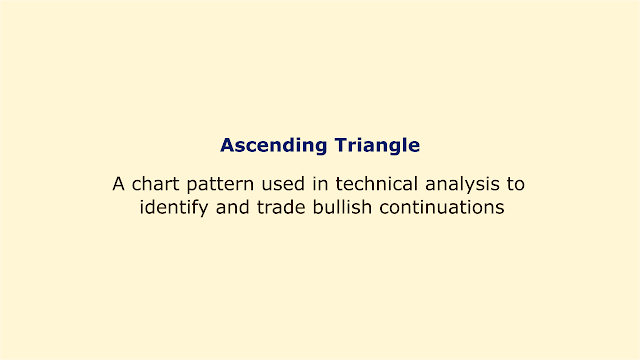 Ascending Triangle

A chart pattern used in technical analysis to identify and trade bullish continuations